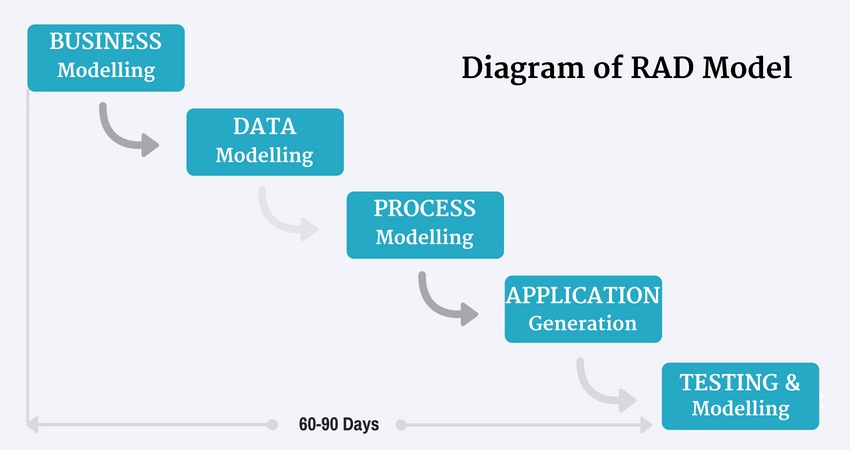 BUSINESS
Modelling

Diagram of RAD Model

DATA
Modelling

PROCESS
Modelling

APPLICATION
Generation

TESTING &
Modelling

60-90 Days